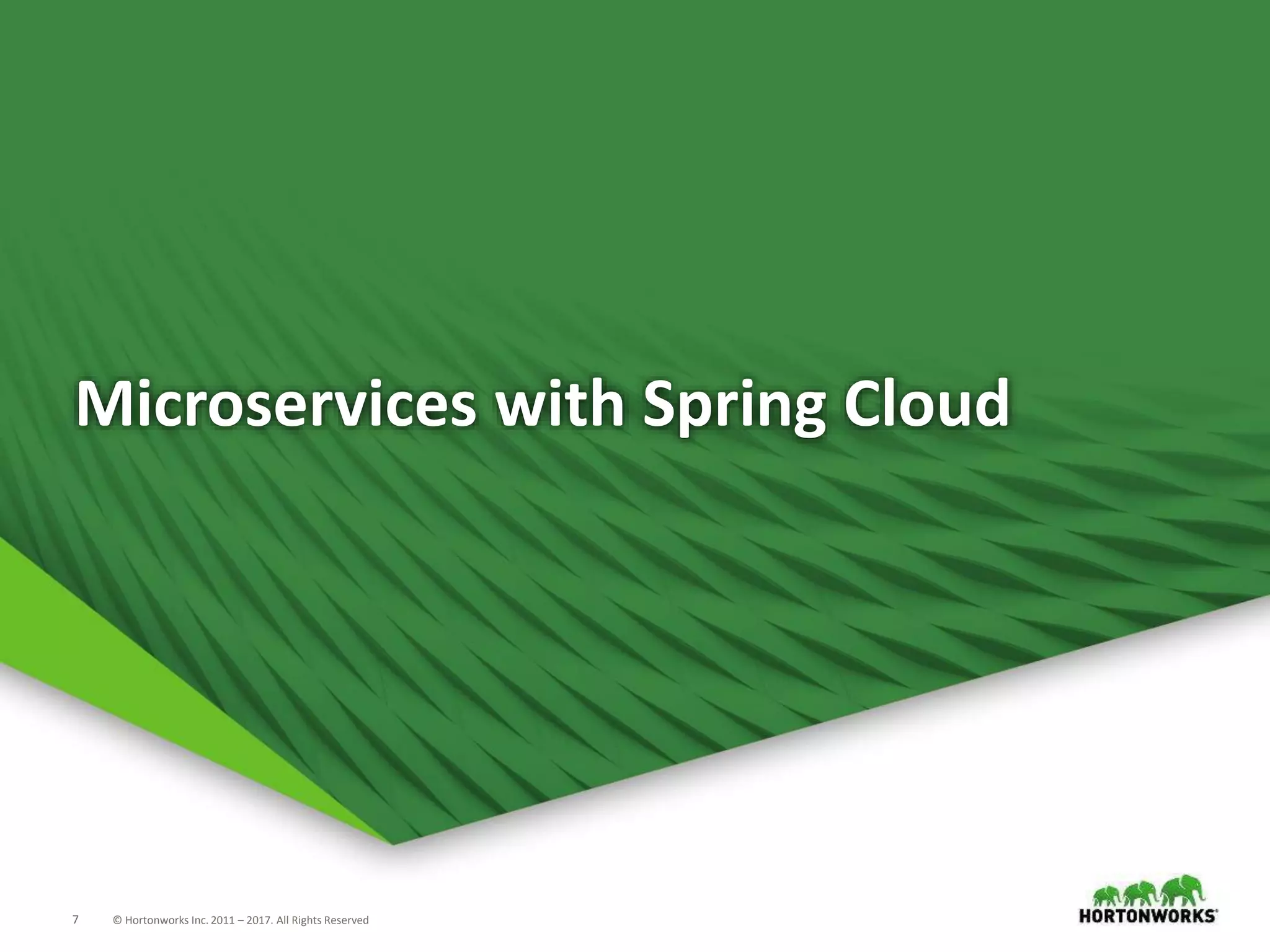 Microservices with Spring Cloud

7 © Hortonworks Inc. 2011 – 2017. All Rights Reserved

HORTONWORKS®